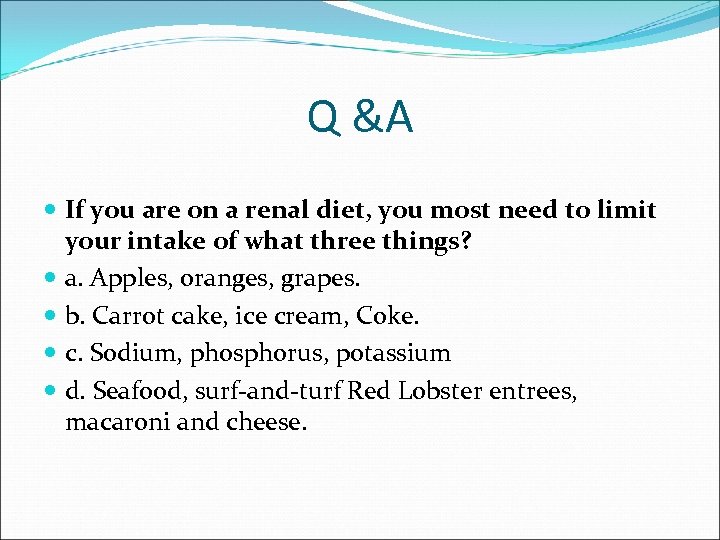 Q &A

If you are on a renal diet, you most need to limit your intake of what three things?

a. Apples, oranges, grapes.

b. Carrot cake, ice cream, Coke.

c. Sodium, phosphorus, potassium

d. Seafood, surf-and-turf Red Lobster entrees, macaroni and cheese.